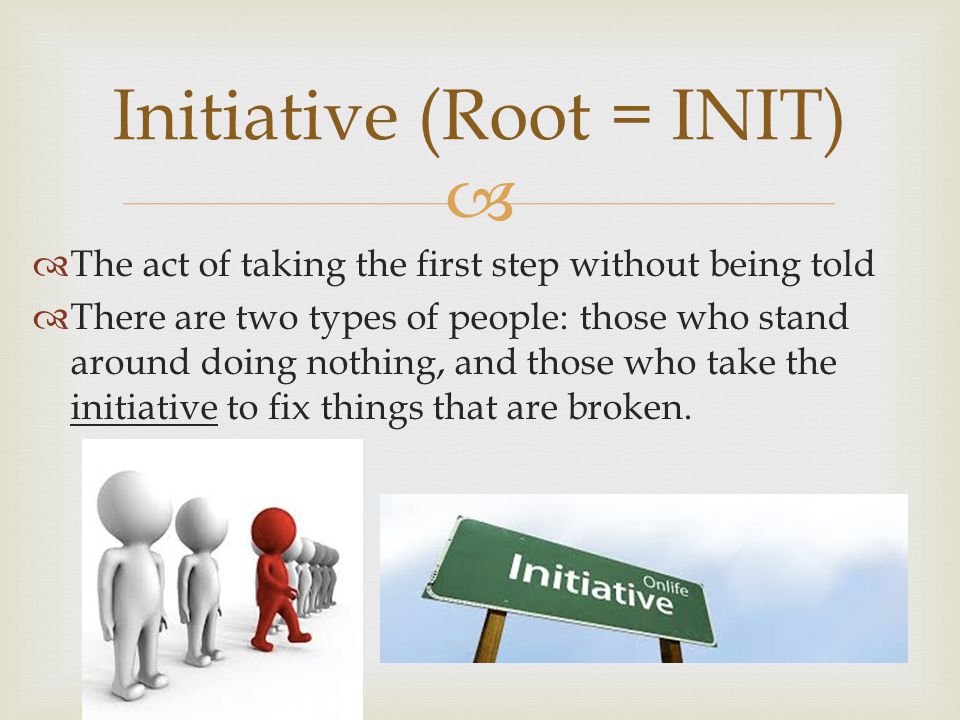 Initiative (Root = INIT)

The act of taking the first step without being told

There are two types of people: those who stand around doing nothing, and those who take the initiative to fix things that are broken.

Initiative
Onlife